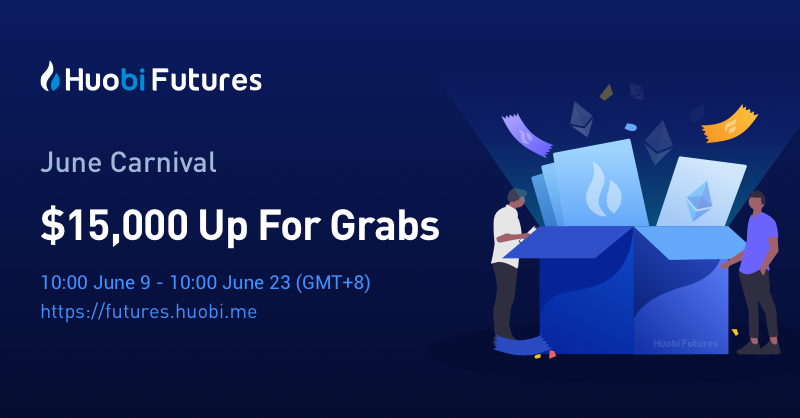 Huobi Futures

June Carnival

$15,000 Up For Grabs

10:00 June 9 - 10:00 June 23 (GMT+8)
https://futures.huobi.me

Huobi Futures